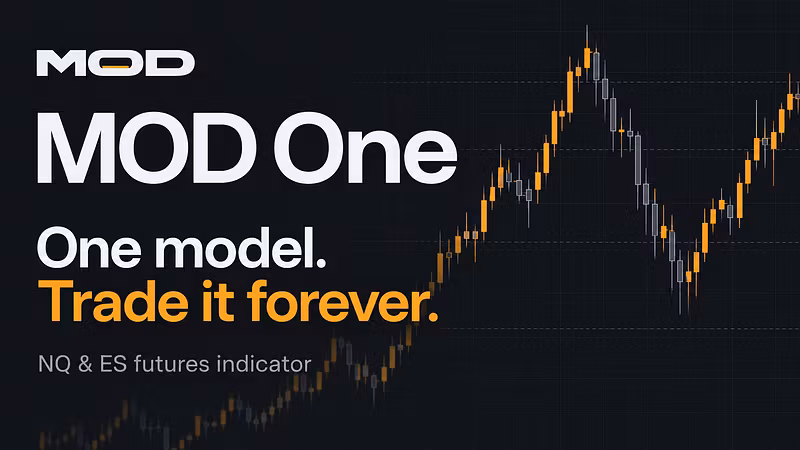 MOD

MOD One

One model.
Trade it forever.

NQ & ES futures indicator